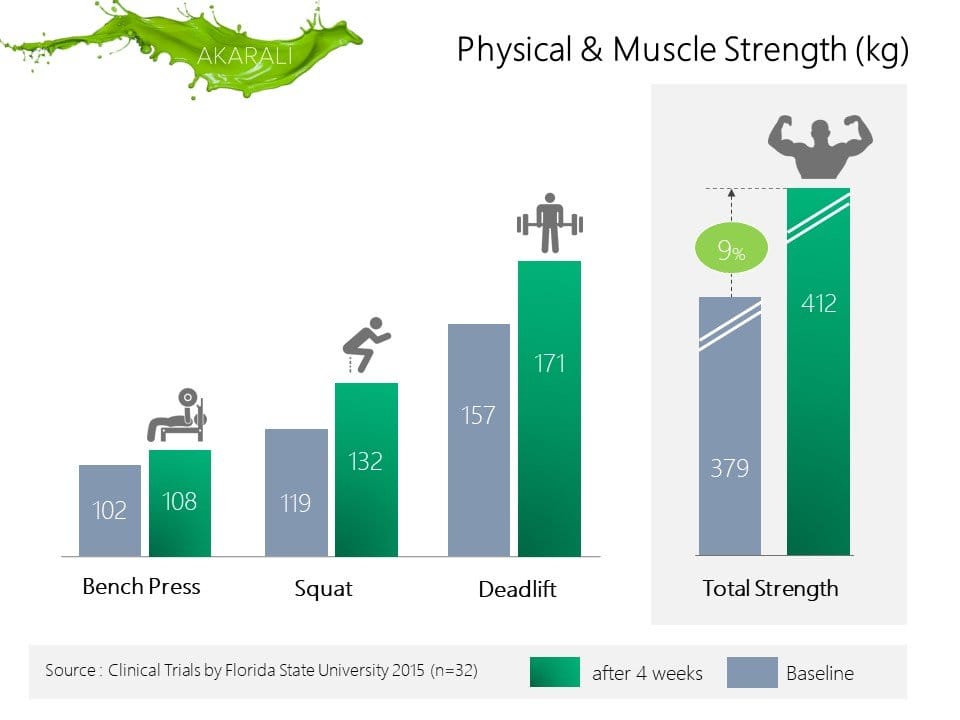 AKARALI

Physical & Muscle Strength (kg)

102
108
Bench Press

119
132
Squat

157
171
Deadlift

9%
379
412
Total Strength

Source : Clinical Trials by Florida State University 2015 (n=32)

after 4 weeks
Baseline